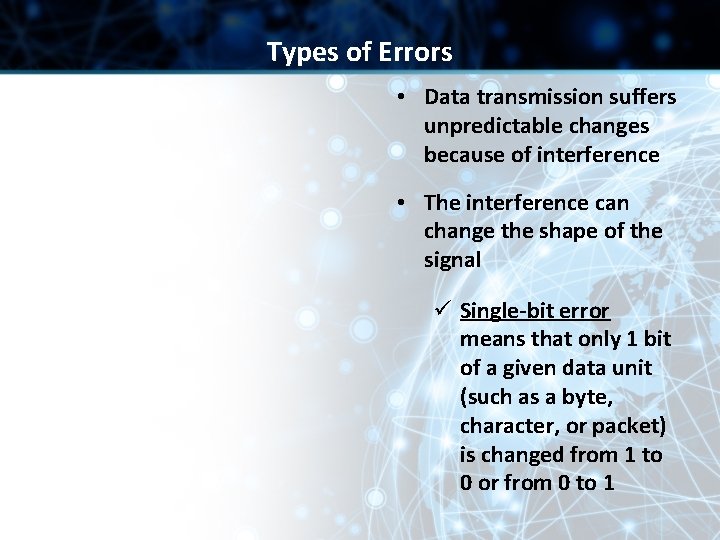 Types of Errors

• Data transmission suffers unpredictable changes because of interference

• The interference can change the shape of the signal

✓ Single-bit error means that only 1 bit of a given data unit (such as a byte, character, or packet) is changed from 1 to 0 or from 0 to 1